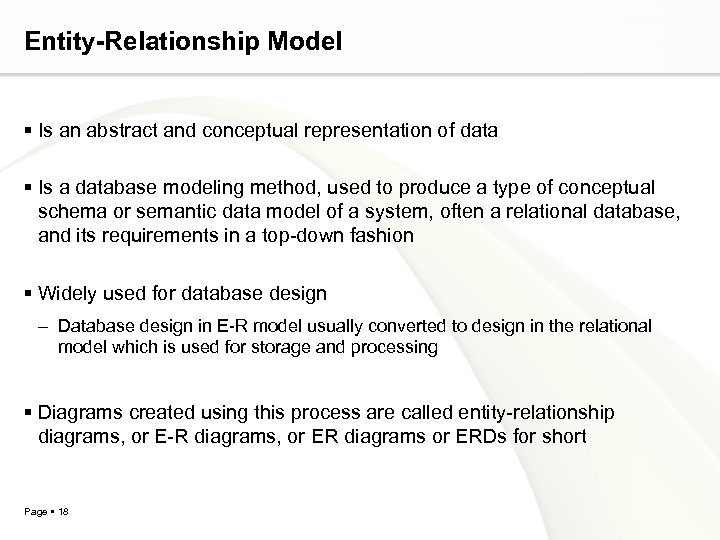 Entity-Relationship Model

▪ Is an abstract and conceptual representation of data

▪ Is a database modeling method, used to produce a type of conceptual schema or semantic data model of a system, often a relational database, and its requirements in a top-down fashion

▪ Widely used for database design

– Database design in E-R model usually converted to design in the relational model which is used for storage and processing

▪ Diagrams created using this process are called entity-relationship diagrams, or E-R diagrams, or ER diagrams or ERDs for short

Page ▪ 18